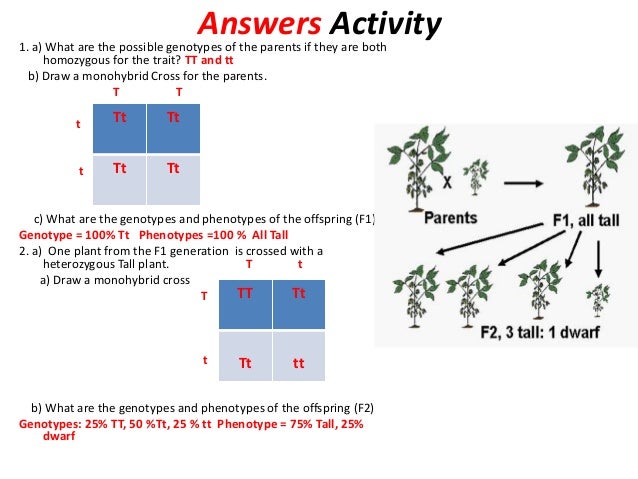 Answers Activity

1. a) What are the possible genotypes of the parents if they are both homozygous for the trait? TT and tt

b) Draw a monohybrid Cross for the parents.

| | T | T |
|---|---|---|
| t | Tt | Tt |
| t | Tt | Tt |

c) What are the genotypes and phenotypes of the offspring (F1)

Genotype = 100% Tt Phenotypes =100 % All Tall

2. a) One plant from the F1 generation is crossed with a heterozygous Tall plant.

a) Draw a monohybrid cross

| | T | t |
|---|---|---|
| T | TT | Tt |
| t | Tt | tt |

b) What are the genotypes and phenotypes of the offspring (F2)

Genotypes: 25% TT, 50 %Tt, 25 % tt Phenotype = 75% Tall, 25% dwarf

X

Parents

F1, all tall

F2, 3 tall: 1 dwarf